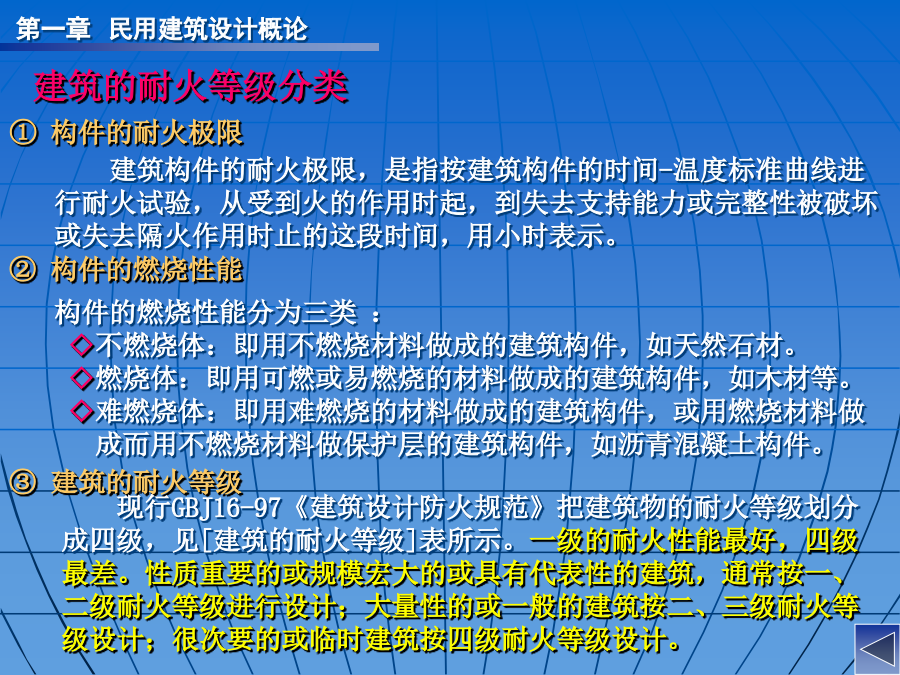 第一章 民用建筑设计概论

建筑的耐火等级分类

① 构件的耐火极限

建筑构件的耐火极限，是指按建筑构件的时间-温度标准曲线进行耐火试验，从受到火的作用时起，到失去支持能力或完整性被破坏或失去隔火作用时止的这段时间，用小时表示。

② 构件的燃烧性能

构件的燃烧性能分为三类 ：

◇不燃烧体：即用不燃烧材料做成的建筑构件，如天然石材。

◇燃烧体：即用可燃或易燃烧的材料做成的建筑构件，如木材等。

◇难燃烧体：即用难燃烧的材料做成的建筑构件，或用燃烧材料做成而用不燃烧材料做保护层的建筑构件，如沥青混凝土构件。

③ 建筑的耐火等级

现行GBJ16-97《建筑设计防火规范》把建筑物的耐火等级划分成四级，见[建筑的耐火等级]表所示。一级的耐火性能最好，四级最差。性质重要的或规模宏大的或具有代表性的建筑，通常按一、二级耐火等级进行设计；大量性的或一般的建筑按二、三级耐火等级设计；很次要的或临时建筑按四级耐火等级设计。